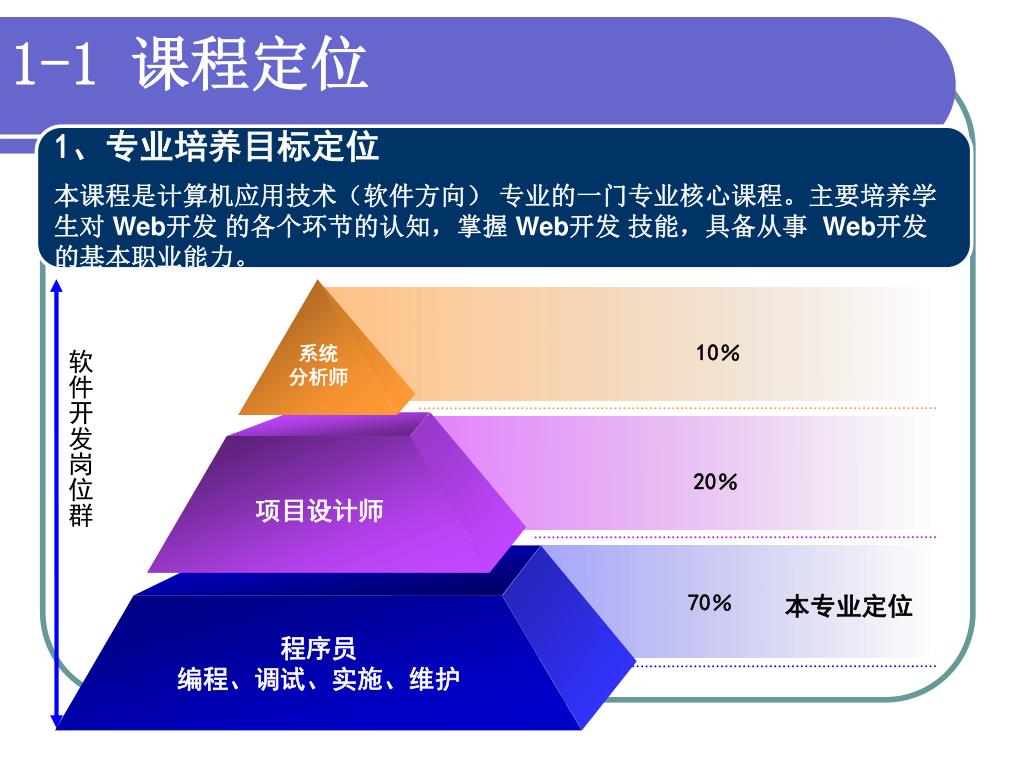 1-1 课程定位

1、专业培养目标定位

本课程是计算机应用技术（软件方向） 专业的一门专业核心课程。主要培养学生对 Web开发 的各个环节的认知，掌握 Web开发 技能，具备从事 Web开发 的基本职业能力。

软件开发岗位群

系统分析师

10%

项目设计师

20%

程序员
编程、调试、实施、维护

70%

本专业定位